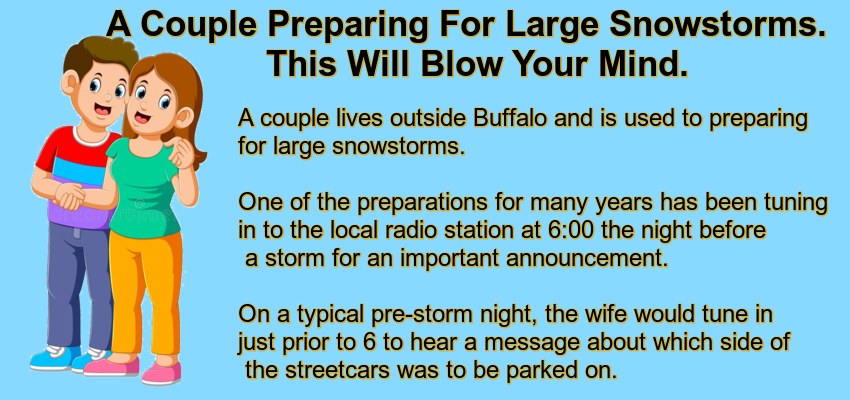 A Couple Preparing For Large Snowstorms. This Will Blow Your Mind.

A couple lives outside Buffalo and is used to preparing for large snowstorms.

One of the preparations for many years has been tuning in to the local radio station at 6:00 the night before a storm for an important announcement.

On a typical pre-storm night, the wife would tune in just prior to 6 to hear a message about which side of the streetcars was to be parked on.